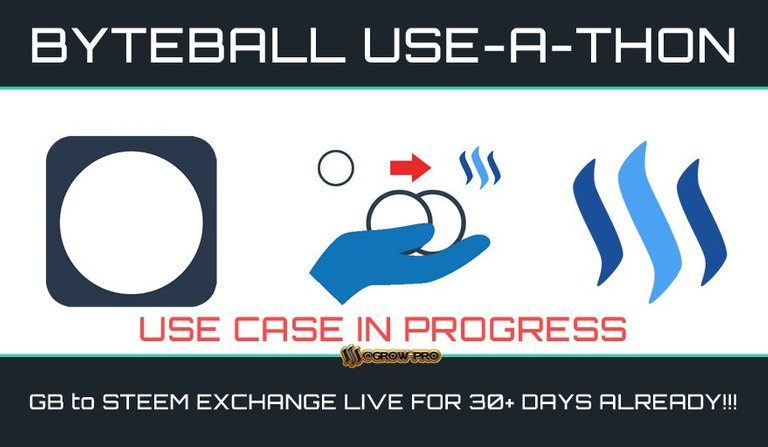 BYTEBALL USE-A-THON

USE CASE IN PROGRESS

@GROW-PRO

GB to STEEM EXCHANGE LIVE FOR 30+ DAYS ALREADY!!!